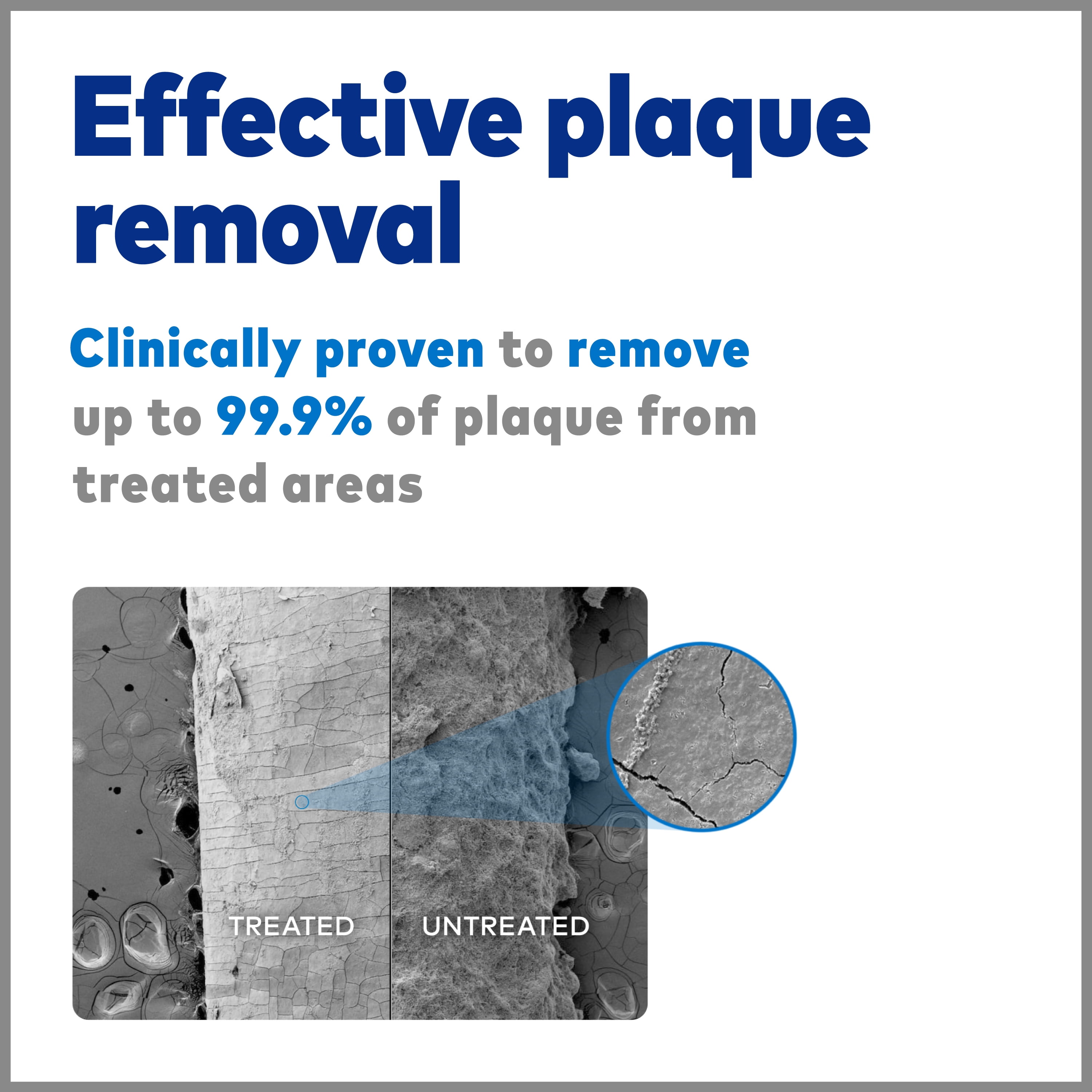 Effective plaque removal

Clinically proven to remove up to 99.9% of plaque from treated areas

TREATED

UNTREATED